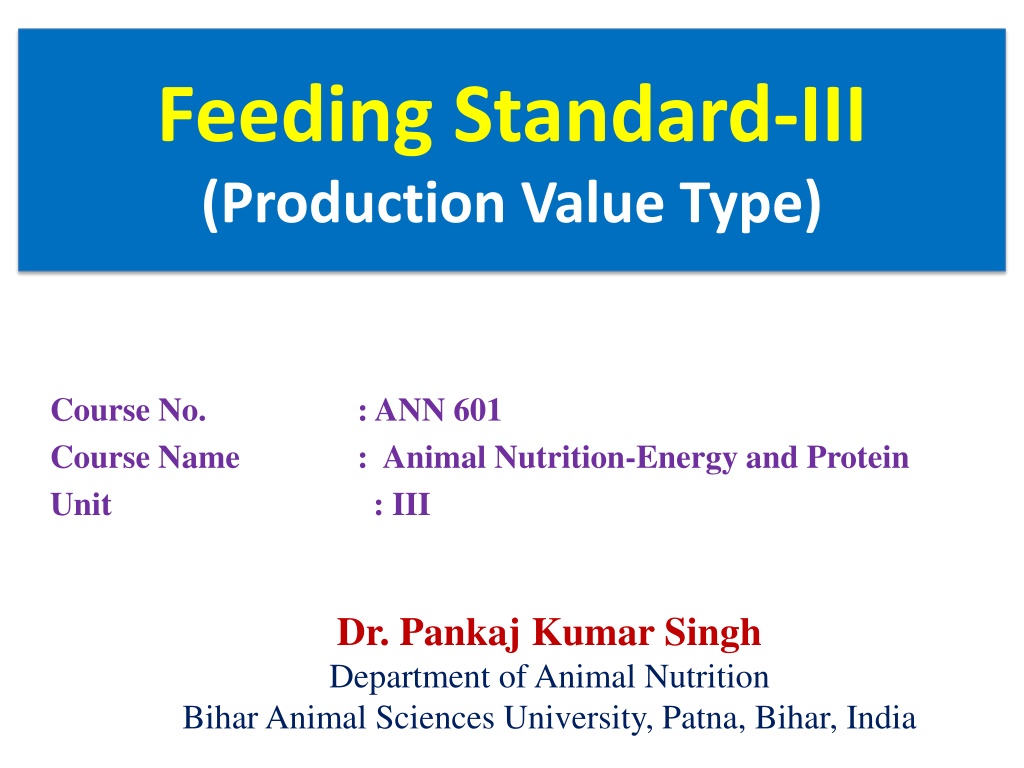 Feeding Standard-III
(Production Value Type)

Course No. : ANN 601
Course Name : Animal Nutrition-Energy and Protein
Unit : III

Dr. Pankaj Kumar Singh
Department of Animal Nutrition
Bihar Animal Sciences University, Patna, Bihar, India